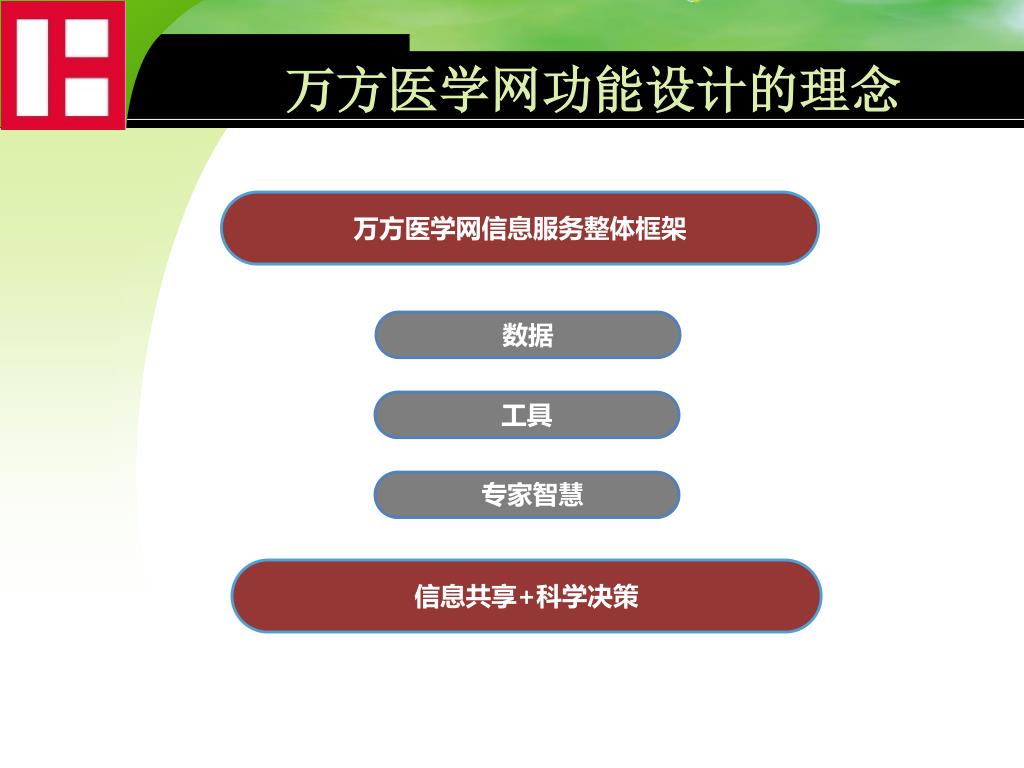 万方医学网功能设计的理念

万方医学网信息服务整体框架

数据

工具

专家智慧

信息共享+科学决策